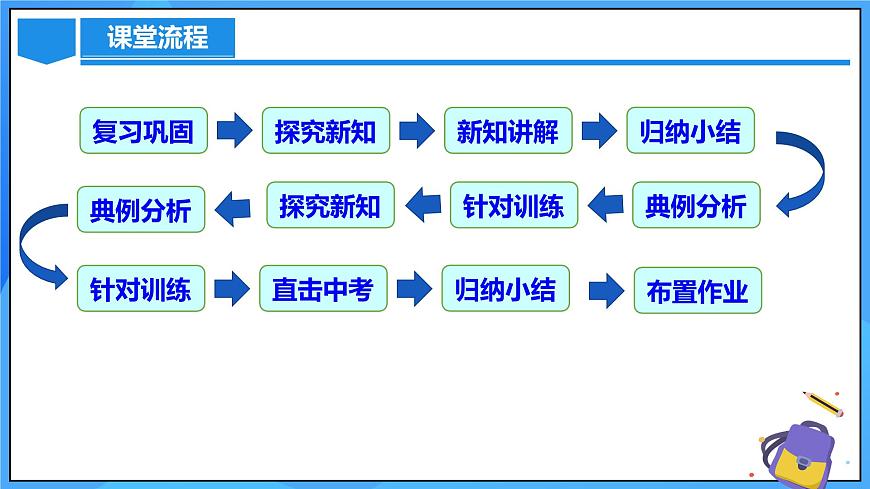 课堂流程

复习巩固 探究新知 新知讲解 归纳小结

典例分析 针对训练 探究新知 典例分析

针对训练 直击中考 归纳小结 布置作业